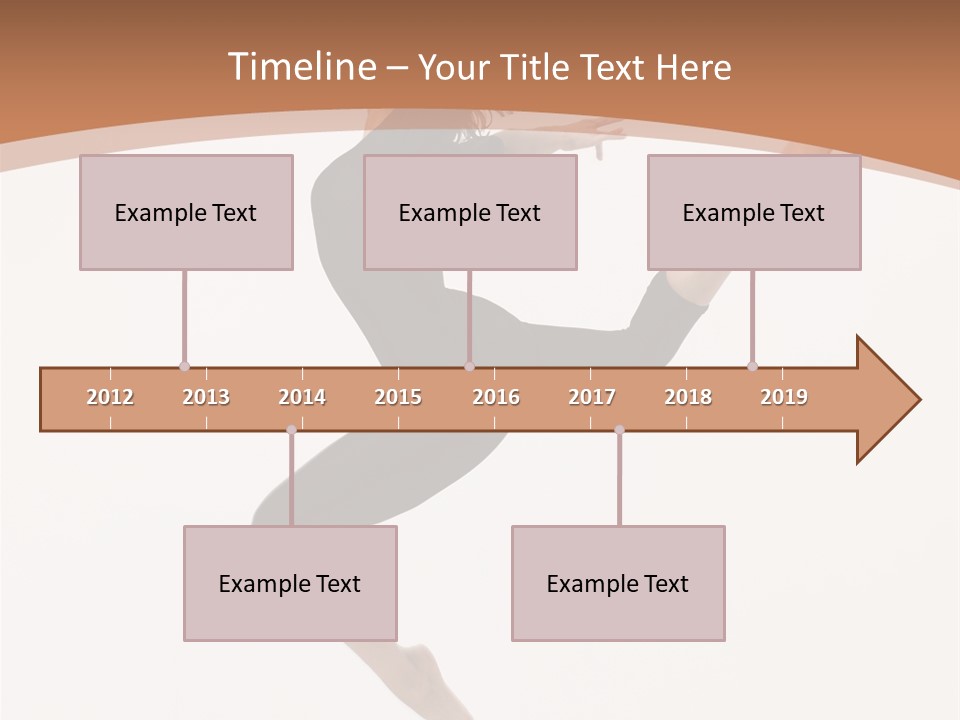 Timeline – Your Title Text Here

Example Text

Example Text

Example Text

2012 2013 2014 2015 2016 2017 2018 2019

Example Text

Example Text